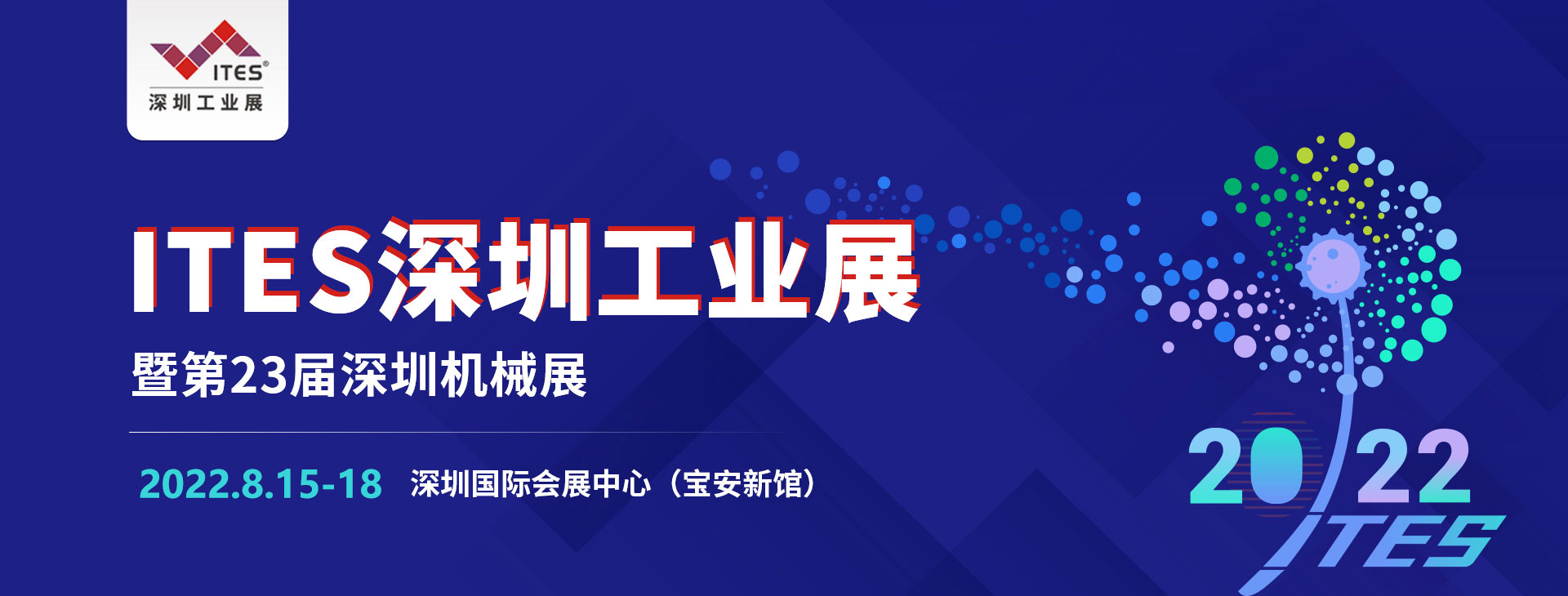 ITES®
深圳工业展

ITES深圳工业展

暨第23届深圳机械展

2022.8.15-18 深圳国际会展中心（宝安新馆）

2022
ITES